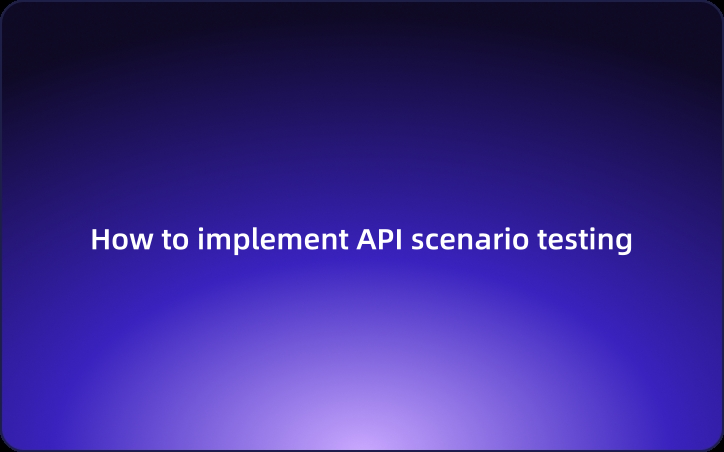 How to implement API scenario testing